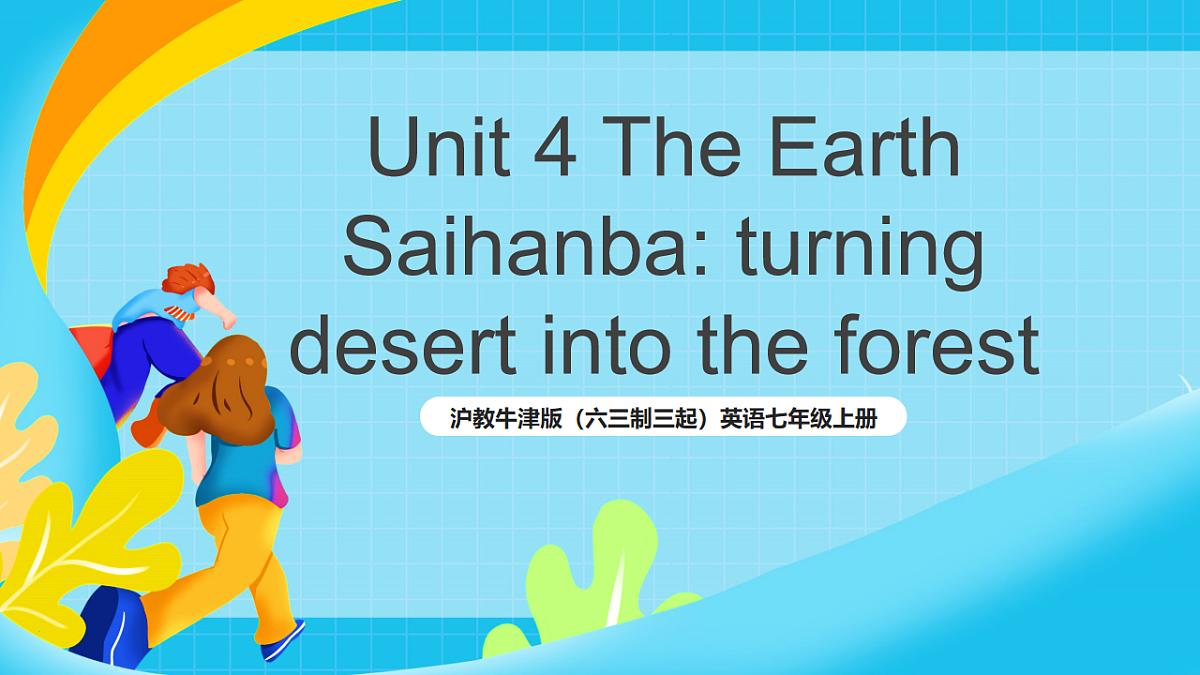 Unit 4 The Earth
Saihanba: turning desert into the forest

沪教牛津版（六三制三起）英语七年级上册